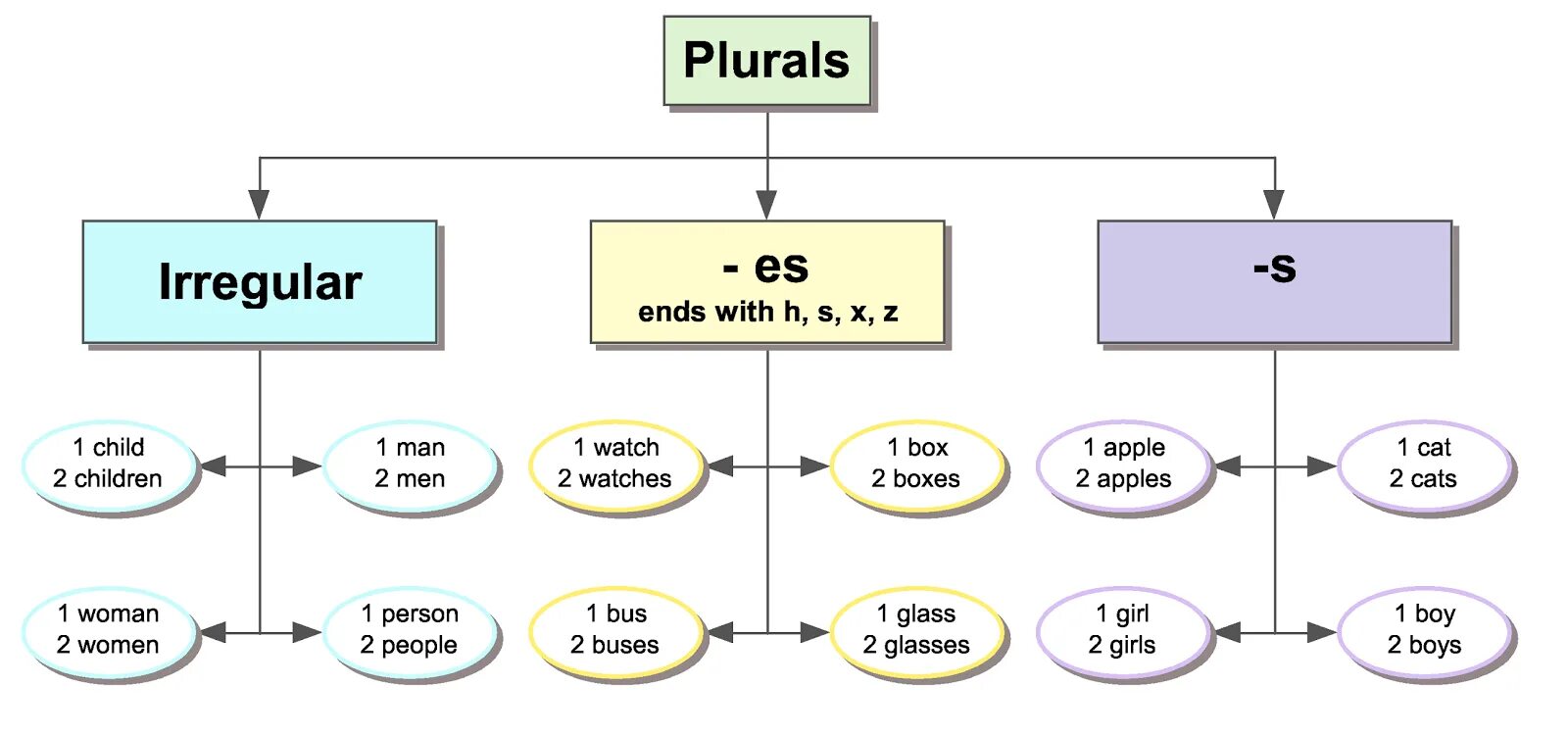 Plurals

Irregular

1 child
2 children

1 man
2 men

1 woman
2 women

1 person
2 people

- es
ends with h, s, x, z

1 watch
2 watches

1 box
2 boxes

1 bus
2 buses

1 glass
2 glasses

-s

1 apple
2 apples

1 cat
2 cats

1 girl
2 girls

1 boy
2 boys